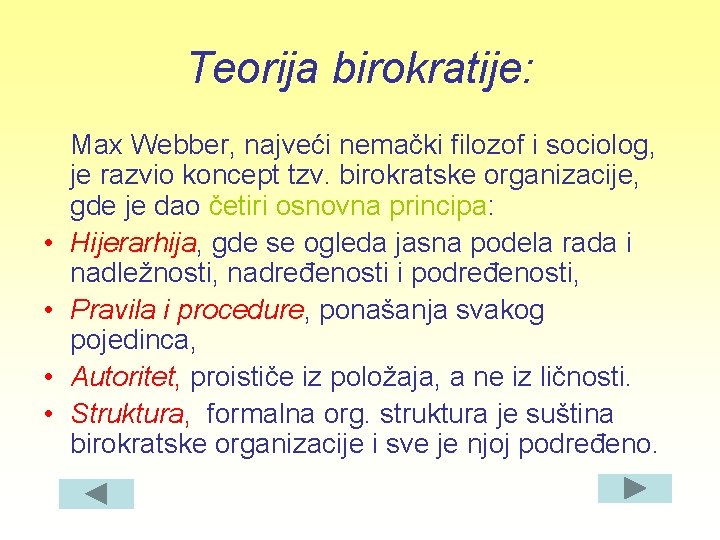 Teorija birokratije:

Max Webber, najveći nemački filozof i sociolog, je razvio koncept tzv. birokratske organizacije, gde je dao četiri osnovna principa:

• Hijerarhija, gde se ogleda jasna podela rada i nadležnosti, nadređenosti i podređenosti,
• Pravila i procedure, ponašanja svakog pojedinca,
• Autoritet, proističe iz položaja, a ne iz ličnosti.
• Struktura, formalna org. struktura je suština birokratske organizacije i sve je njoj podređeno.